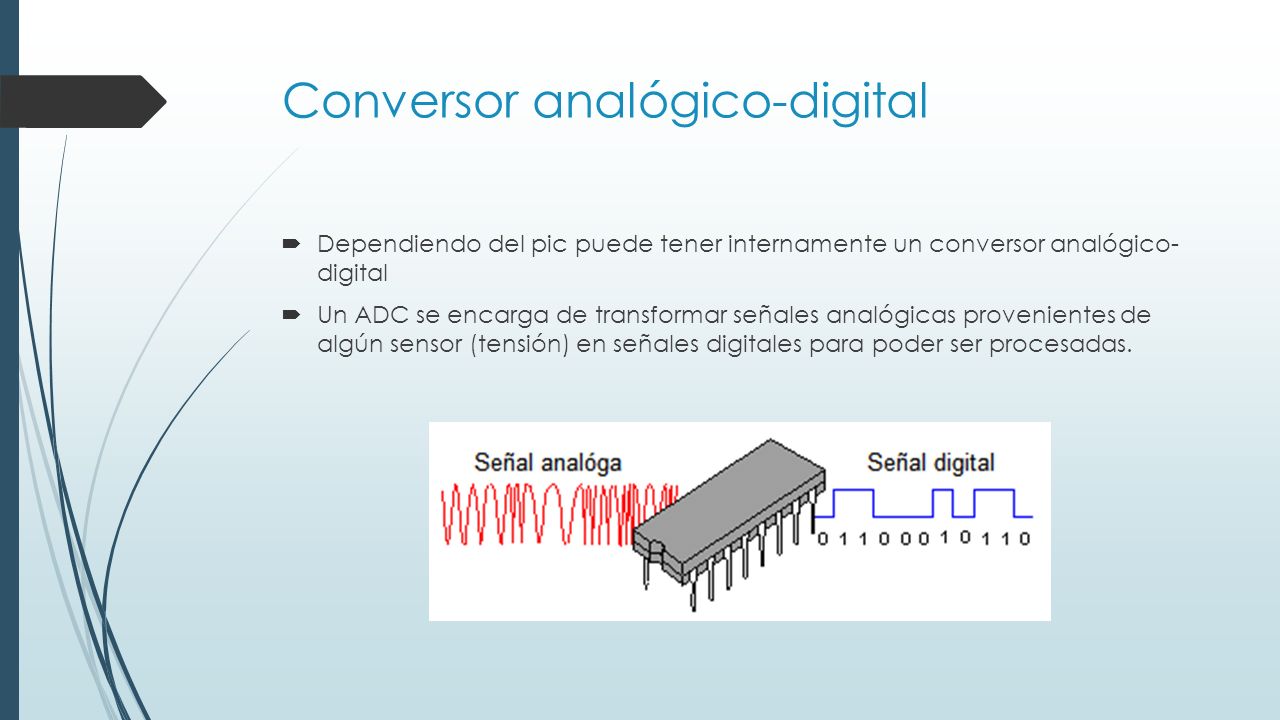 Conversor analógico-digital

Dependiendo del pic puede tener internamente un conversor analógico-digital

Un ADC se encarga de transformar señales analógicas provenientes de algún sensor (tensión) en señales digitales para poder ser procesadas.

Señal analóga

Señal digital

0 1 1 0 0 0 1 0 1 1 0